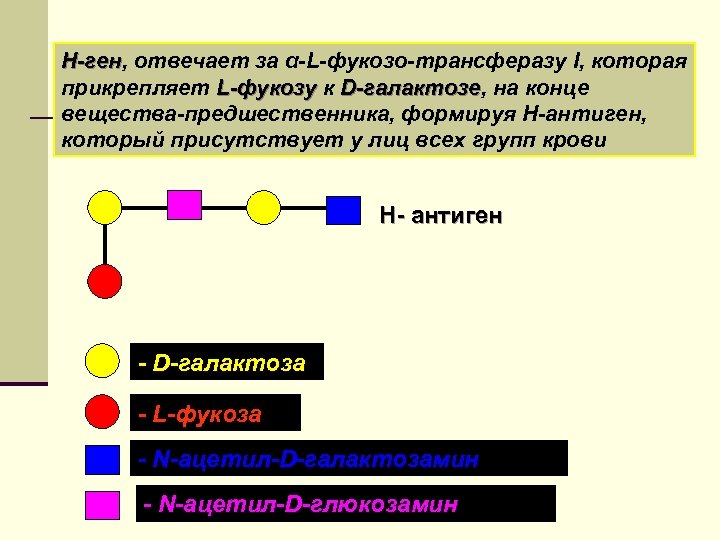 Н-ген, отвечает за α-L-фукозо-трансферазу I, которая прикрепляет L-фукозу к D-галактозе, на конце вещества-предшественника, формируя Н-антиген, который присутствует у лиц всех групп крови

Н- антиген

- D-галактоза

- L-фукоза

- N-ацетил-D-галактозамин

- N-ацетил-D-глюкозамин